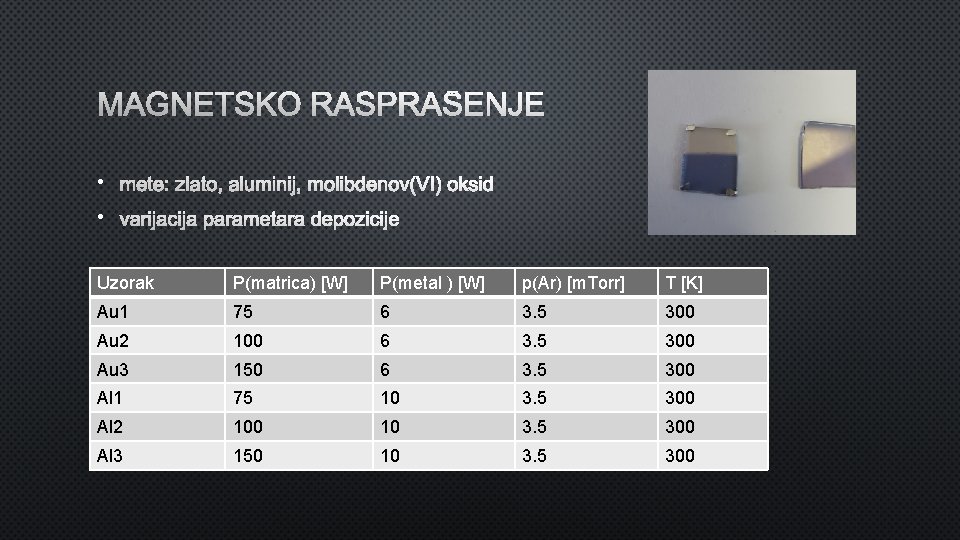 MAGNETSKO RASPRAŠENJE

• mete: zlato, aluminij, molibdenov(VI) oksid
• varijacija parametara depozicije

| Uzorak | P(matrica) [W] | P(metal ) [W] | p(Ar) [mTorr] | T [K] |
|---|---|---|---|---|
| Au1 | 75 | 6 | 3.5 | 300 |
| Au2 | 100 | 6 | 3.5 | 300 |
| Au3 | 150 | 6 | 3.5 | 300 |
| Al1 | 75 | 10 | 3.5 | 300 |
| Al2 | 100 | 10 | 3.5 | 300 |
| Al3 | 150 | 10 | 3.5 | 300 |